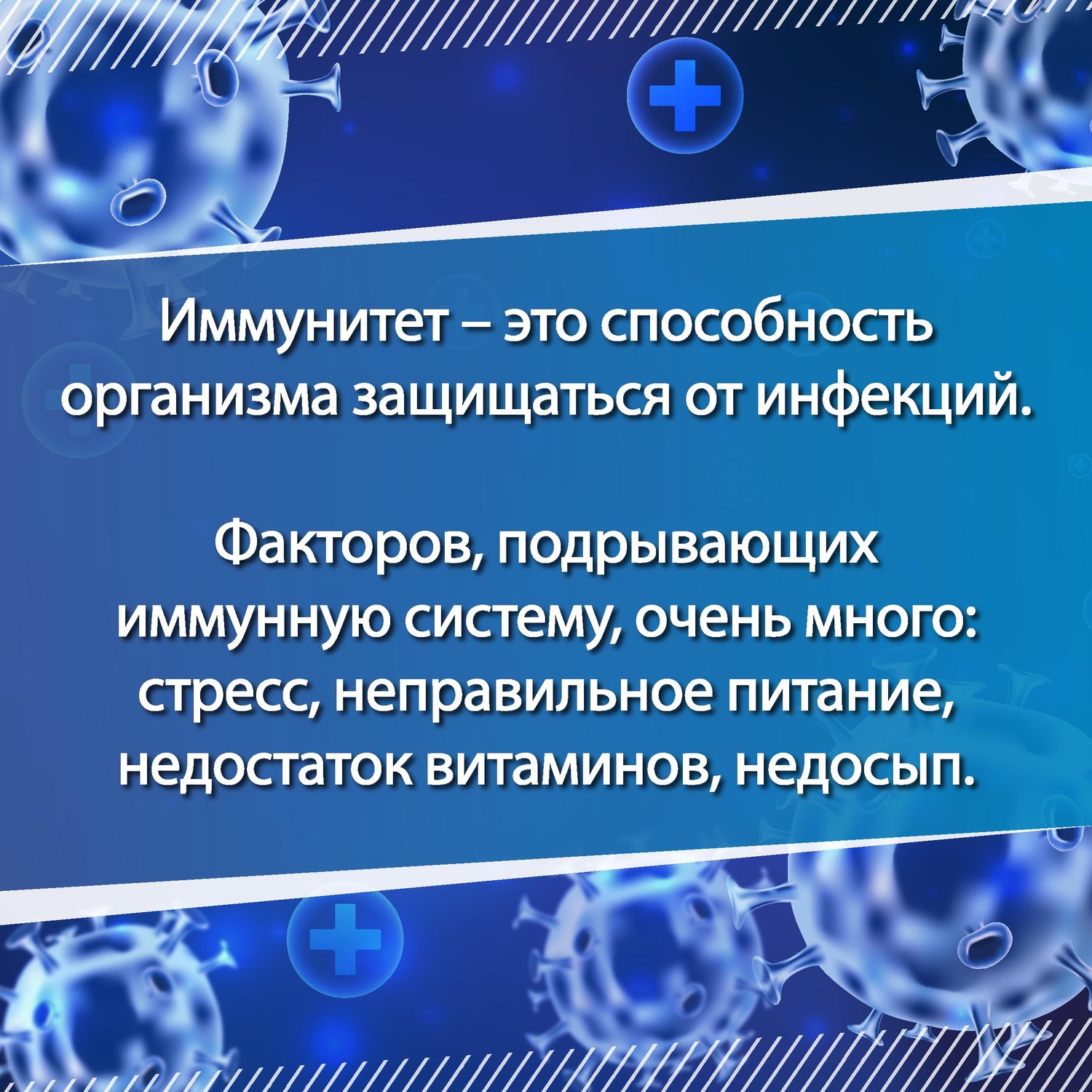 Иммунитет – это способность организма защищаться от инфекций.

Факторов, подрывающих иммунную систему, очень много: стресс, неправильное питание, недостаток витаминов, недосып.